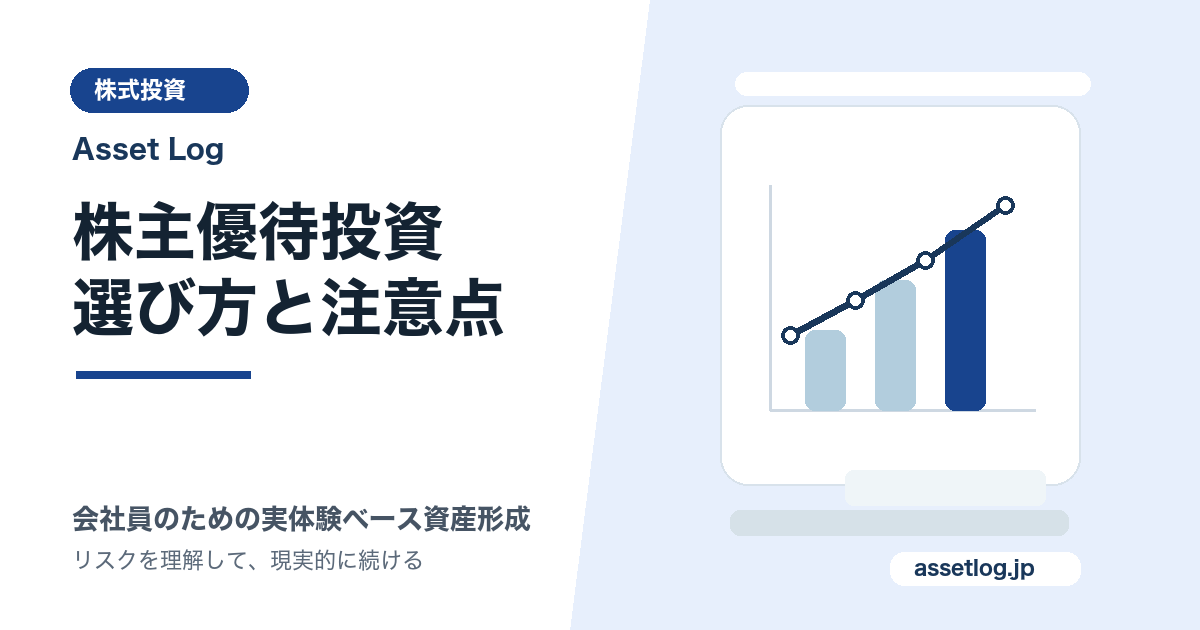 株式投資

Asset Log

株主優待投資
選び方と注意点

会社員のための実体験ベース資産形成
リスクを理解して、現実的に続ける

assetlog.jp